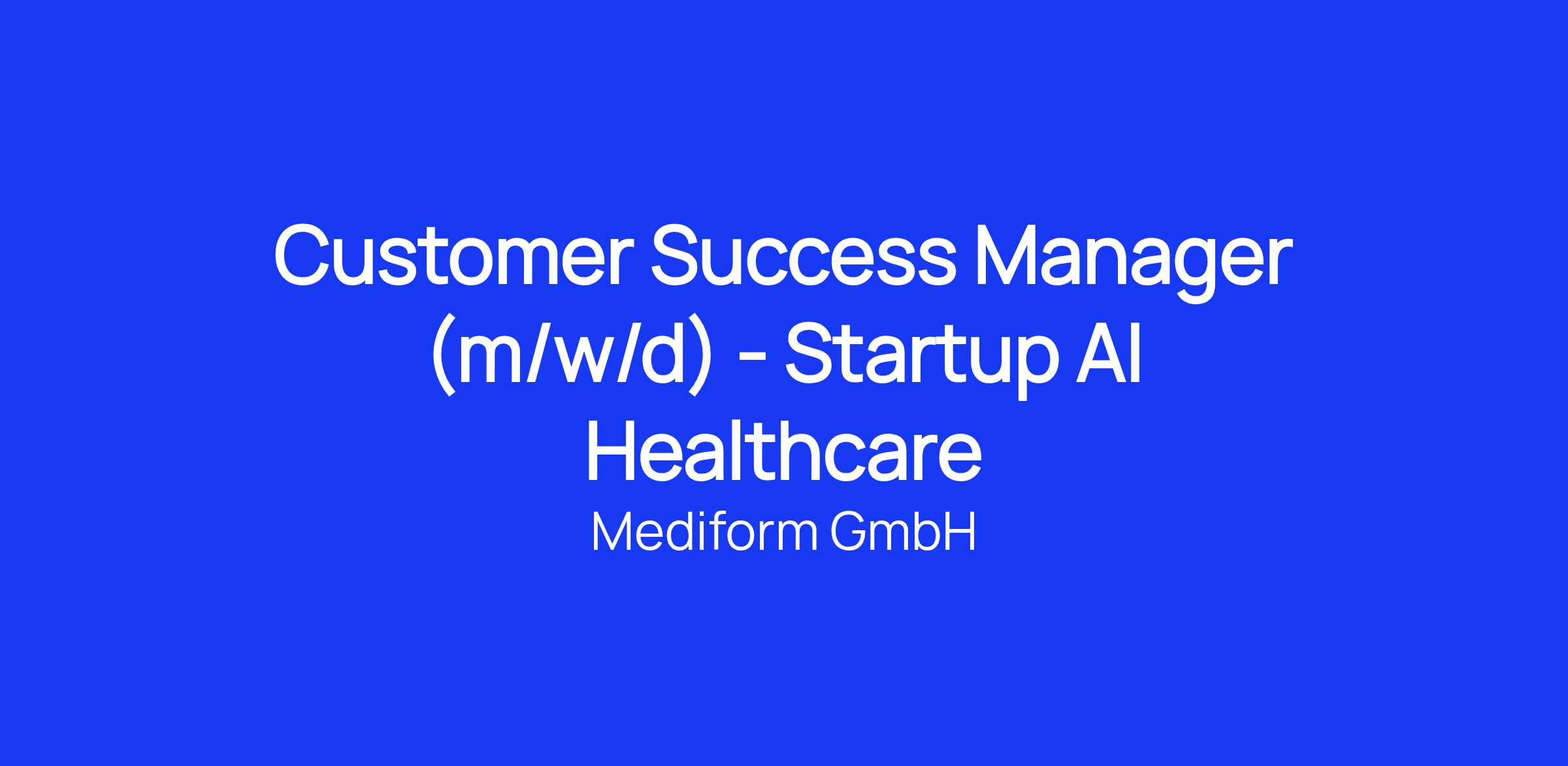 Customer Success Manager (m/w/d) - Startup AI Healthcare

Mediform GmbH